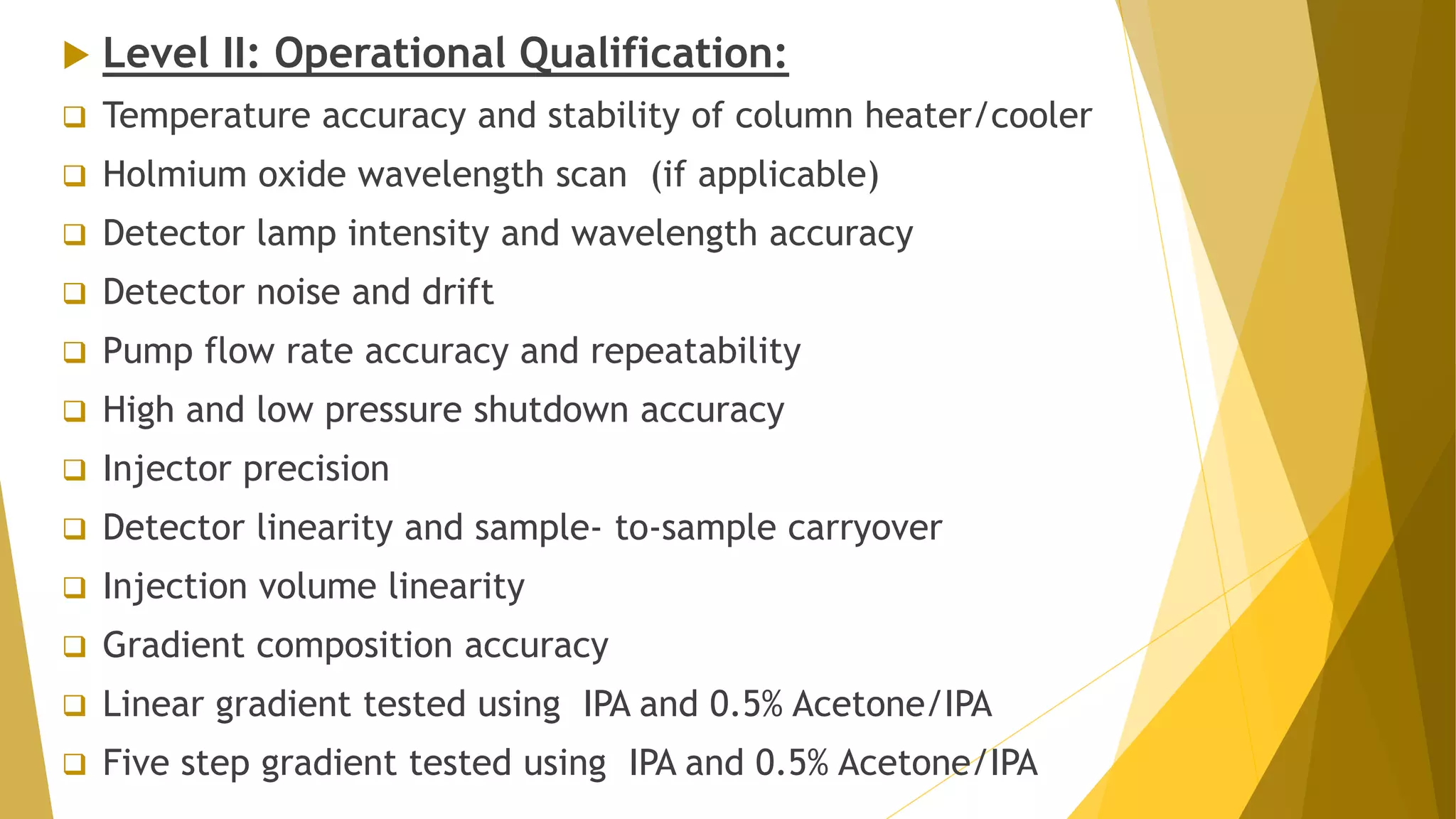 Level II: Operational Qualification:

Temperature accuracy and stability of column heater/cooler

Holmium oxide wavelength scan (if applicable)

Detector lamp intensity and wavelength accuracy

Detector noise and drift

Pump flow rate accuracy and repeatability

High and low pressure shutdown accuracy

Injector precision

Detector linearity and sample- to-sample carryover

Injection volume linearity

Gradient composition accuracy

Linear gradient tested using IPA and 0.5% Acetone/IPA

Five step gradient tested using IPA and 0.5% Acetone/IPA